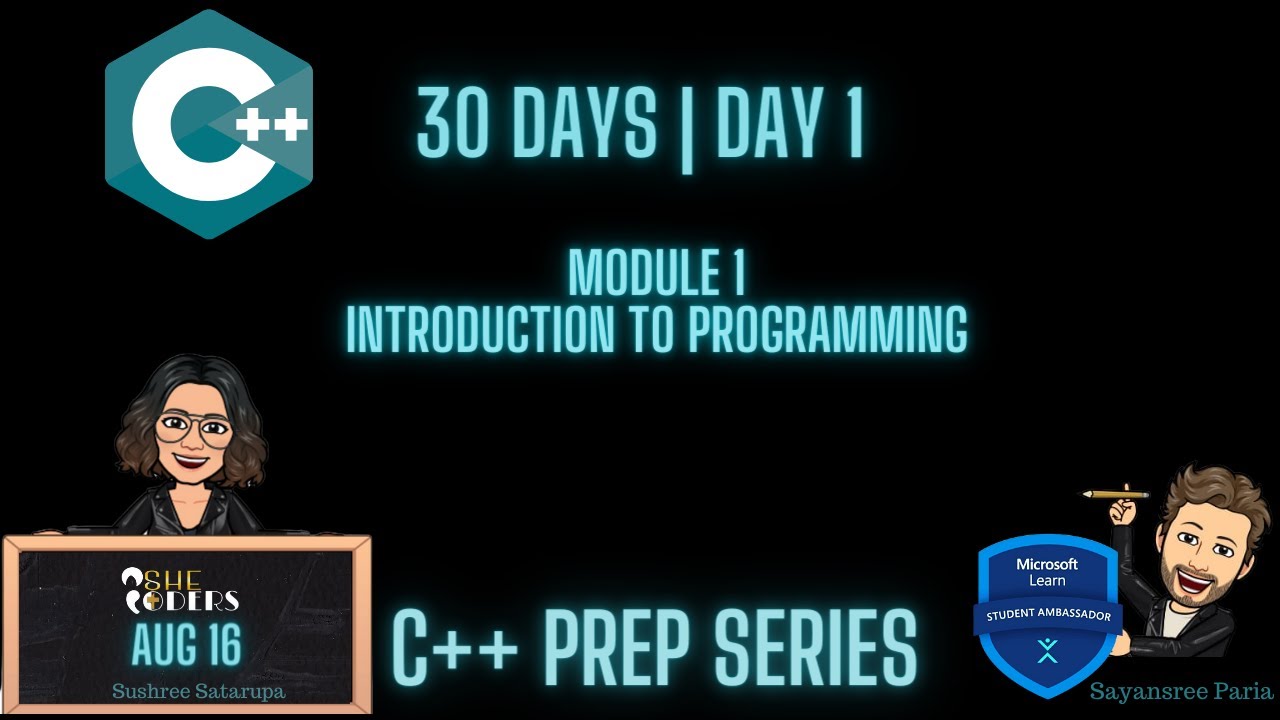 C++

30 DAYS | DAY 1

MODULE 1
INTRODUCTION TO PROGRAMMING

SHE CODERS
AUG 16
Sushree Satarupa

C++ PREP SERIES

Microsoft Learn
STUDENT AMBASSADOR

Sayansree Paria